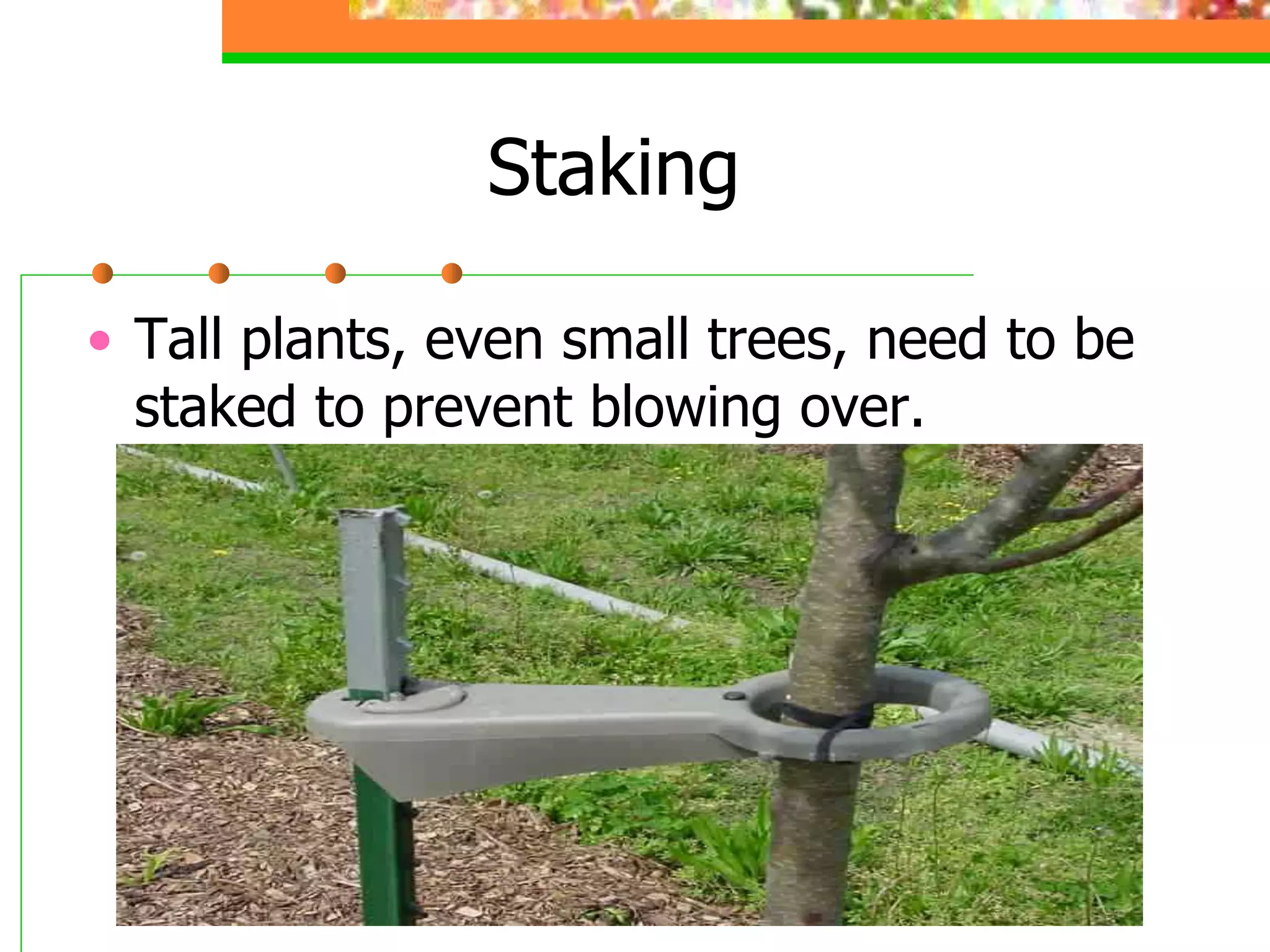 Staking

• Tall plants, even small trees, need to be staked to prevent blowing over.